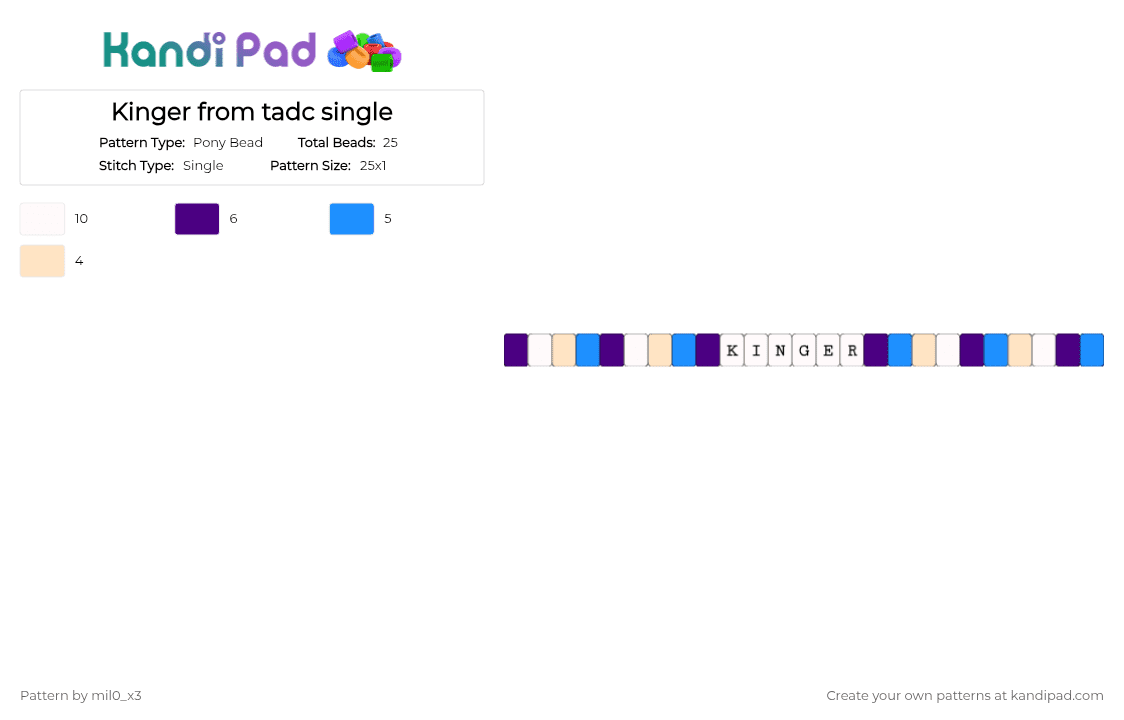 Kandi Pad

Kinger from tadc single

Pattern Type: Pony Bead Total Beads: 25

Stitch Type: Single Pattern Size: 25x1

10 6 5

4

K I N G E R

Pattern by mil0_x3

Create your own patterns at kandipad.com